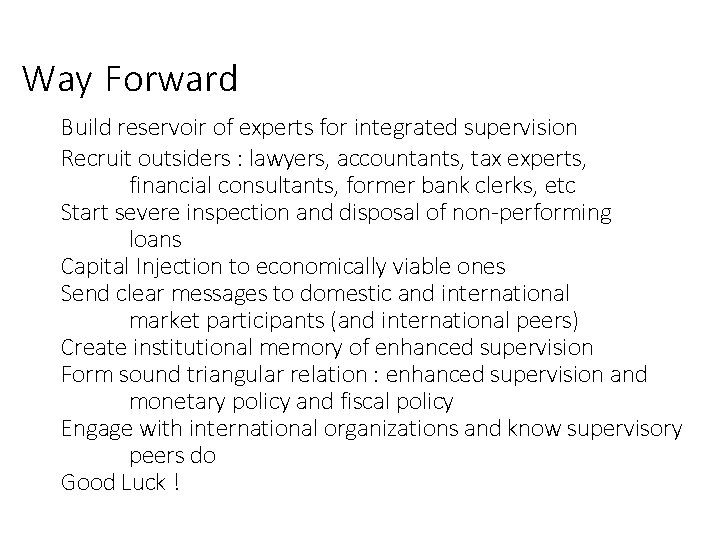 Way Forward

Build reservoir of experts for integrated supervision

Recruit outsiders : lawyers, accountants, tax experts, financial consultants, former bank clerks, etc

Start severe inspection and disposal of non-performing loans

Capital Injection to economically viable ones

Send clear messages to domestic and international market participants (and international peers)

Create institutional memory of enhanced supervision

Form sound triangular relation : enhanced supervision and monetary policy and fiscal policy

Engage with international organizations and know supervisory peers do

Good Luck !